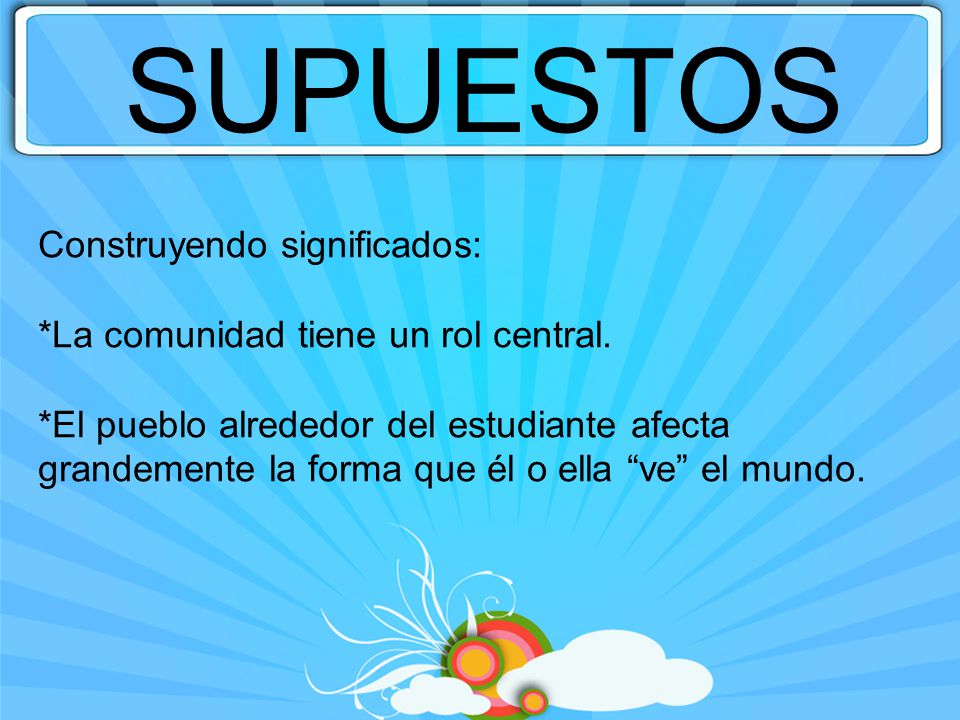 SUPUESTOS

Construyendo significados:

*La comunidad tiene un rol central.

*El pueblo alrededor del estudiante afecta grandemente la forma que él o ella “ve” el mundo.